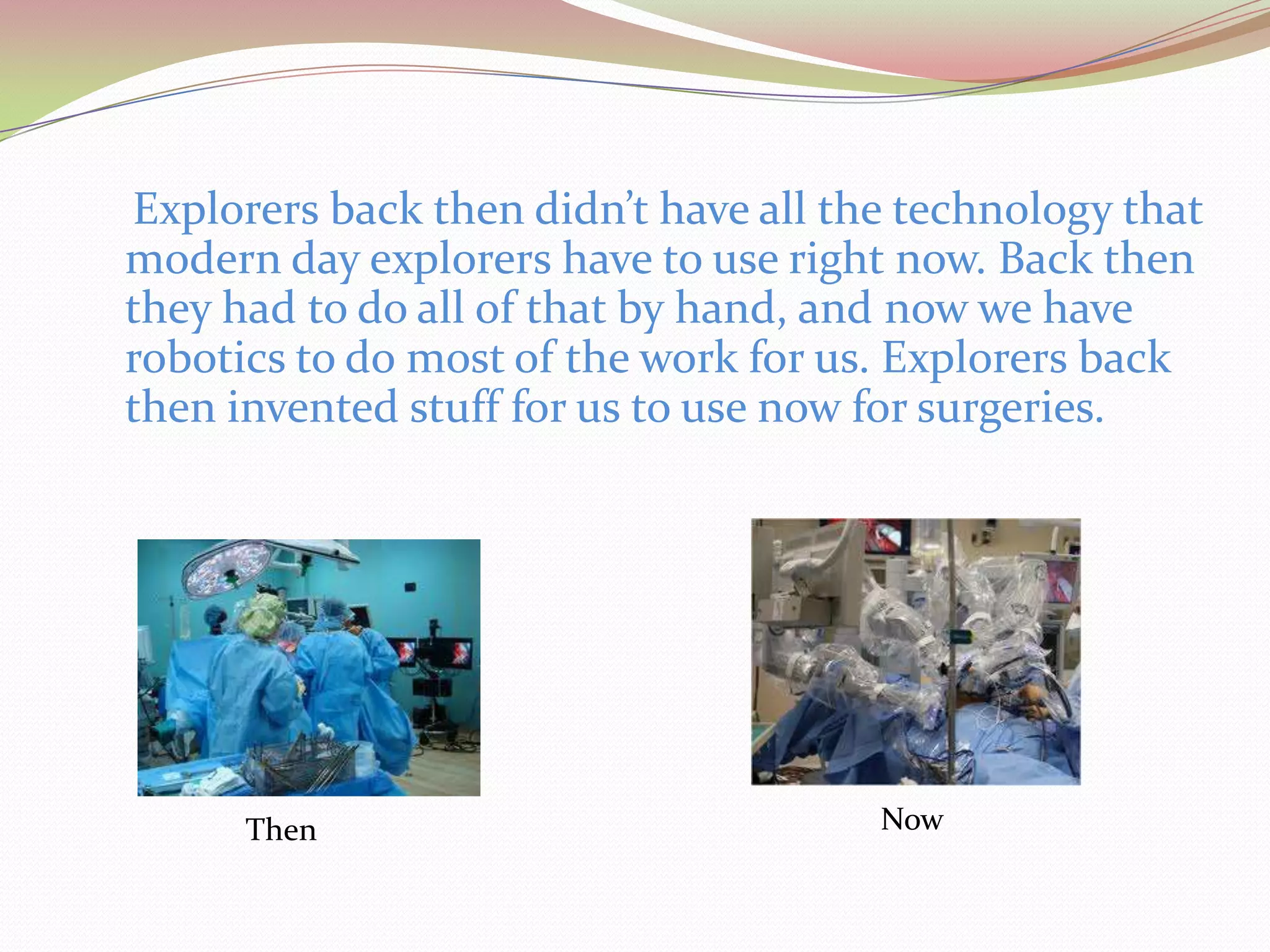 Explorers back then didn’t have all the technology that modern day explorers have to use right now. Back then they had to do all of that by hand, and now we have robotics to do most of the work for us. Explorers back then invented stuff for us to use now for surgeries.

Then

Now